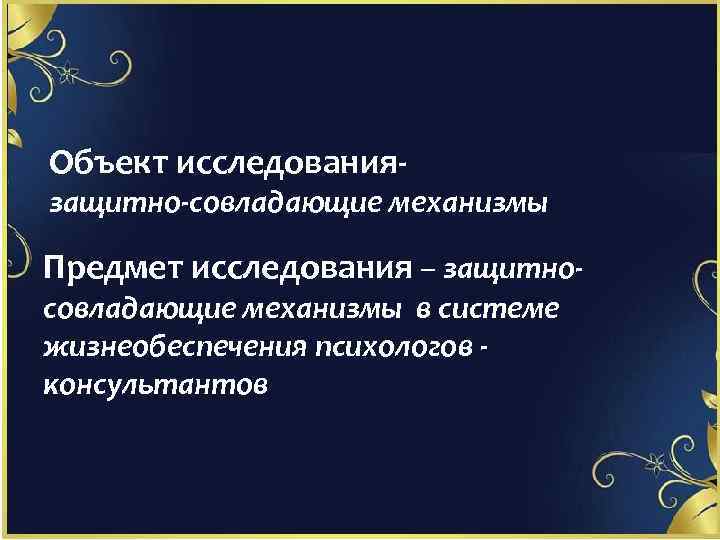 Объект исследования- защитно-совладающие механизмы

Предмет исследования – защитно-совладающие механизмы в системе жизнеобеспечения психологов - консультантов